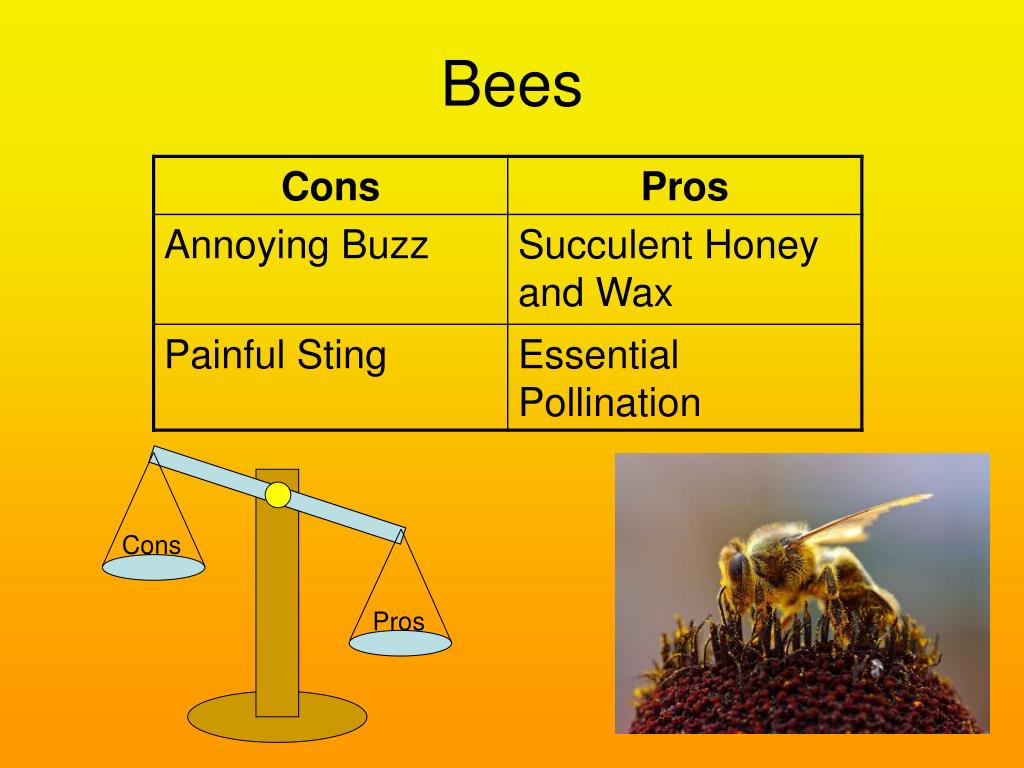 Bees

| Cons | Pros |
|---|---|
| Annoying Buzz | Succulent Honey and Wax |
| Painful Sting | Essential Pollination |

Cons

Pros